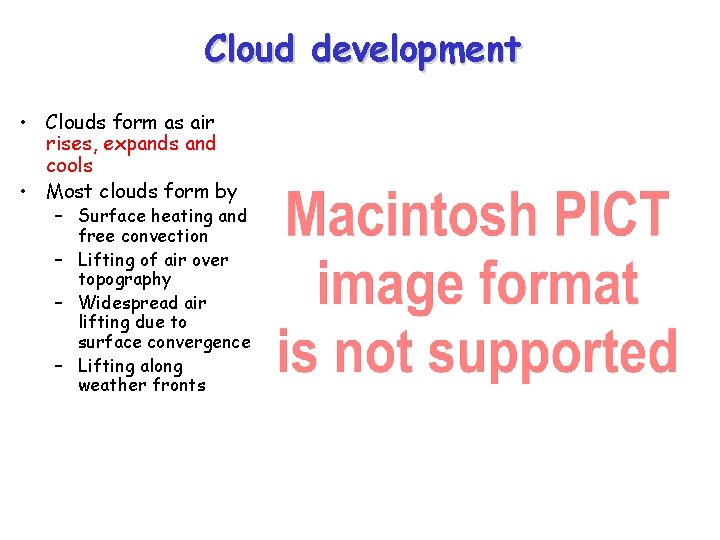 Cloud development

• Clouds form as air rises, expands and cools
• Most clouds form by
– Surface heating and free convection
– Lifting of air over topography
– Widespread air lifting due to surface convergence
– Lifting along weather fronts

Macintosh PICT image format is not supported